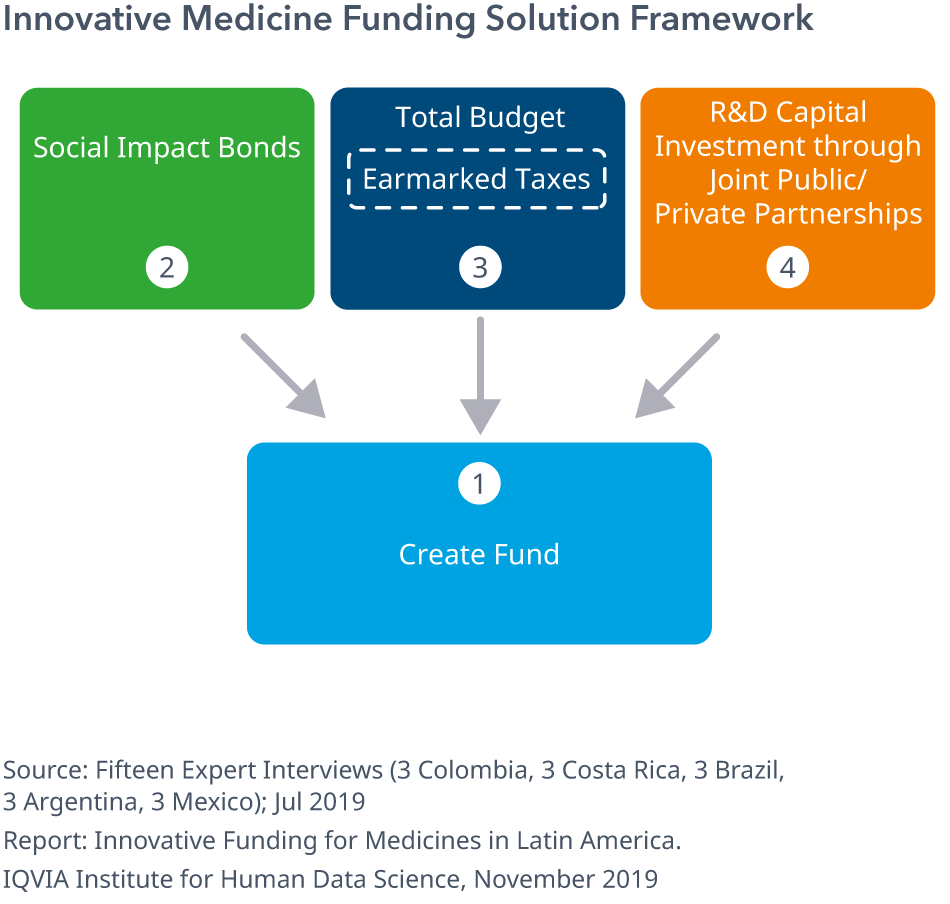 Innovative Medicine Funding Solution Framework

Social Impact Bonds

2

Total Budget

Earmarked Taxes

3

R&D Capital Investment through Joint Public/ Private Partnerships

4

1

Create Fund

Source: Fifteen Expert Interviews (3 Colombia, 3 Costa Rica, 3 Brazil, 3 Argentina, 3 Mexico); Jul 2019

Report: Innovative Funding for Medicines in Latin America.

IQVIA Institute for Human Data Science, November 2019